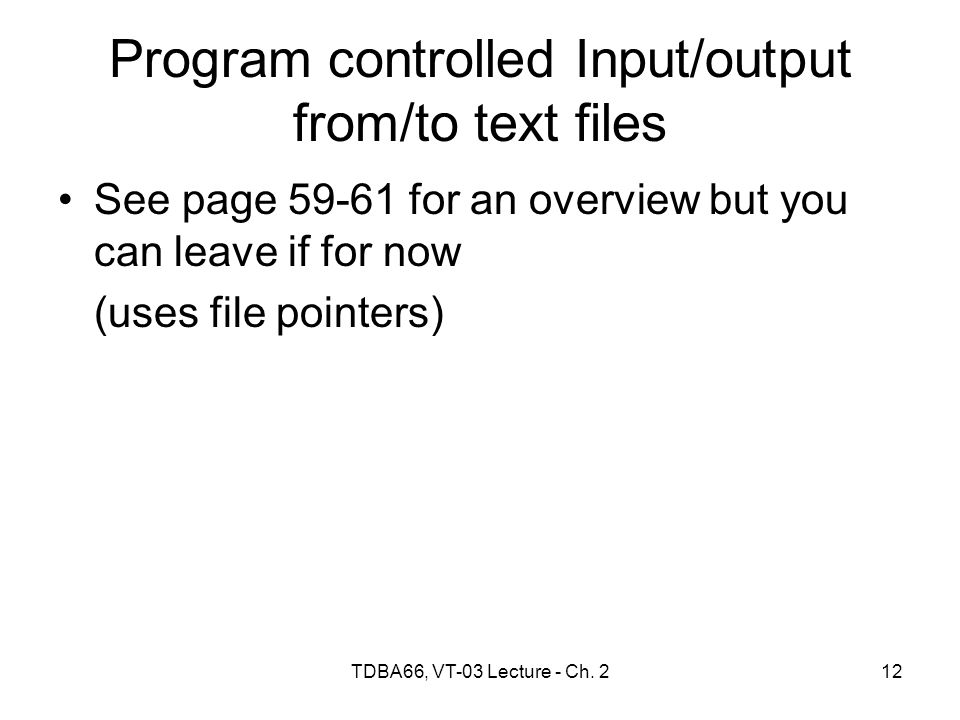 Program controlled Input/output from/to text files

• See page 59-61 for an overview but you can leave if for now

(uses file pointers)

TDBA66, VT-03 Lecture - Ch. 2

12